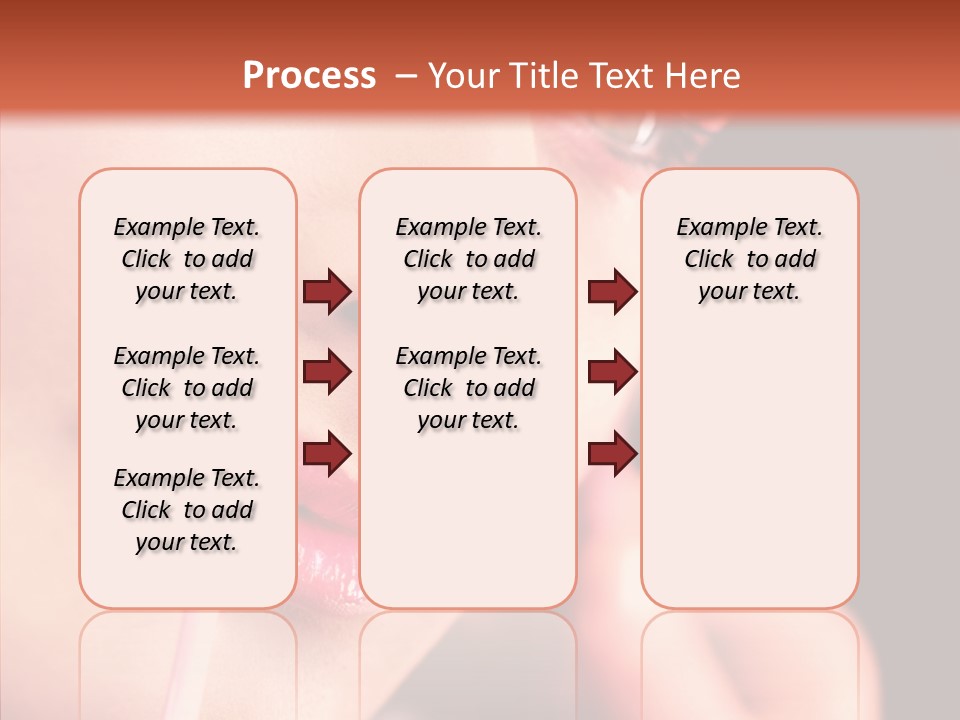 Process – Your Title Text Here

Example Text. Click to add your text.

Example Text. Click to add your text.

Example Text. Click to add your text.

Example Text. Click to add your text.

Example Text. Click to add your text.

Example Text. Click to add your text.